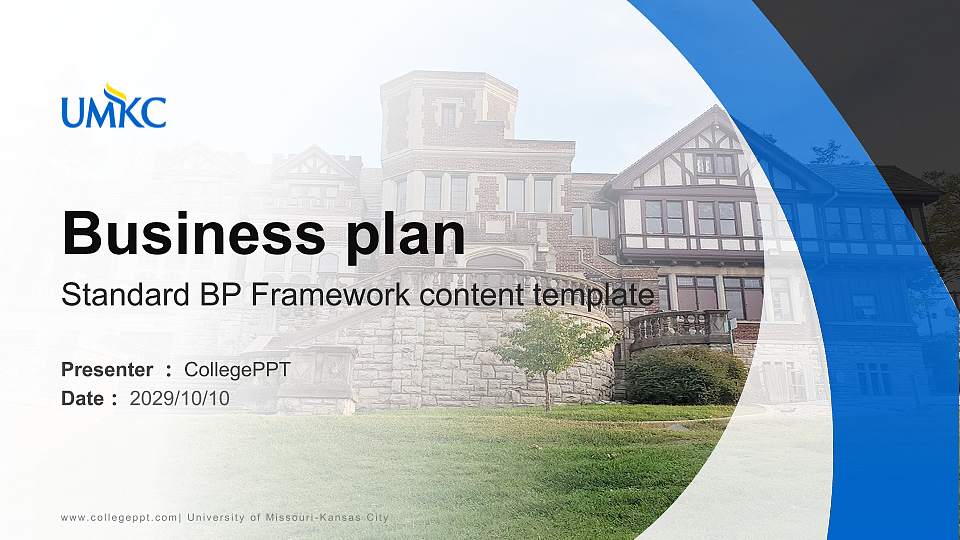 UMKC

Business plan

Standard BP Framework content template

Presenter ： CollegePPT
Date： 2029/10/10

www.collegeppt.com| University of Missouri-Kansas City